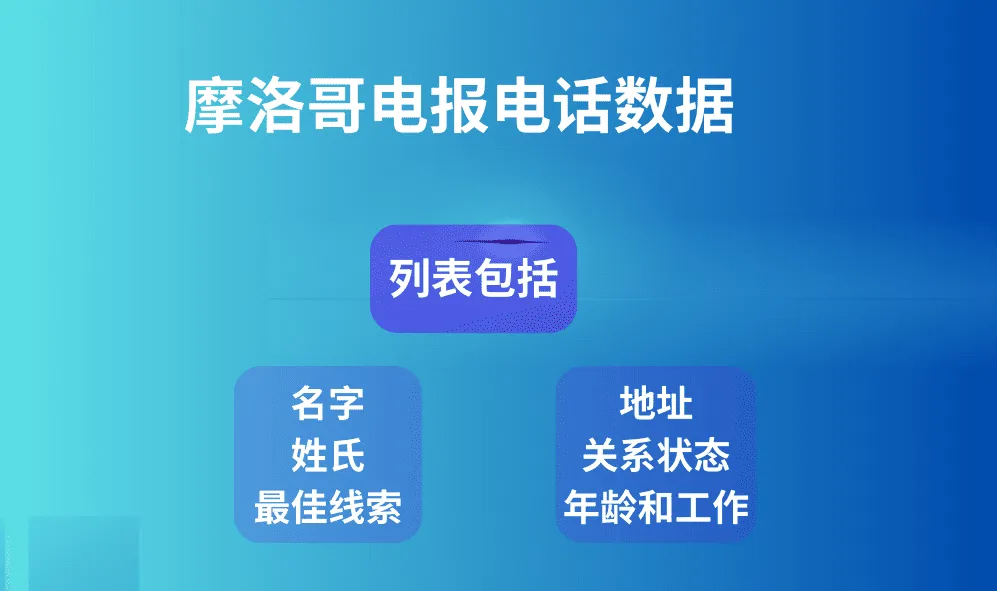 摩洛哥电报电话数据

列表包括

名字
姓氏
最佳线索

地址
关系状态
年龄和工作